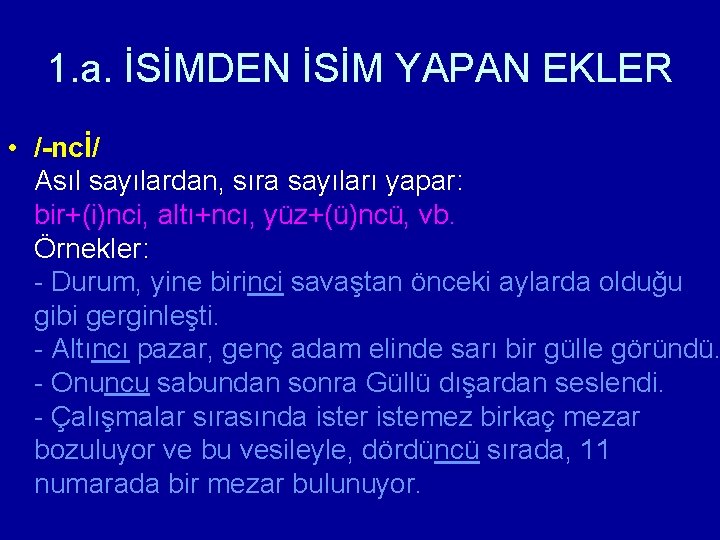 1.a. İSİMDEN İSİM YAPAN EKLER

• /-ncİ/
Asıl sayılardan, sıra sayıları yapar:
bir+(i)nci, altı+ncı, yüz+(ü)ncü, vb.
Örnekler:
- Durum, yine birinci savaştan önceki aylarda olduğu gibi gerginleşti.
- Altıncı pazar, genç adam elinde sarı bir gülle göründü.
- Onuncu sabundan sonra Güllü dışardan seslendi.
- Çalışmalar sırasında ister istemez birkaç mezar bozuluyor ve bu vesileyle, dördüncü sırada, 11 numarada bir mezar bulunuyor.